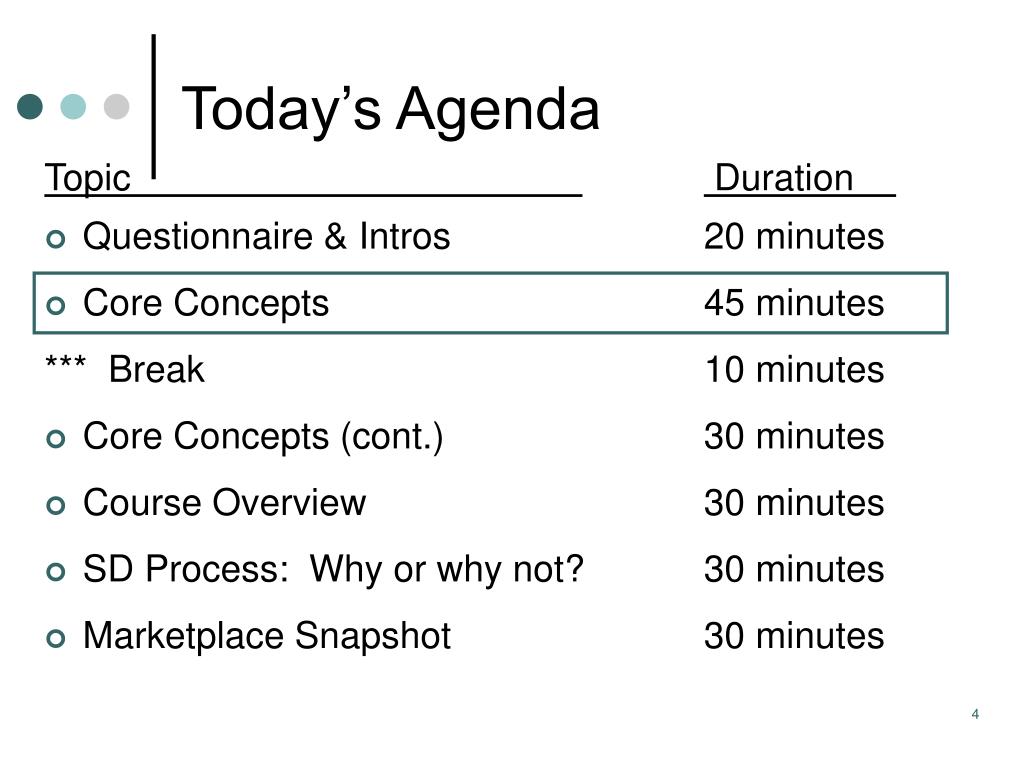 Today's Agenda

| Topic | Duration |
|---|---|
| Questionnaire & Intros | 20 minutes |
| Core Concepts | 45 minutes |
| *** Break | 10 minutes |
| Core Concepts (cont.) | 30 minutes |
| Course Overview | 30 minutes |
| SD Process: Why or why not? | 30 minutes |
| Marketplace Snapshot | 30 minutes |

4